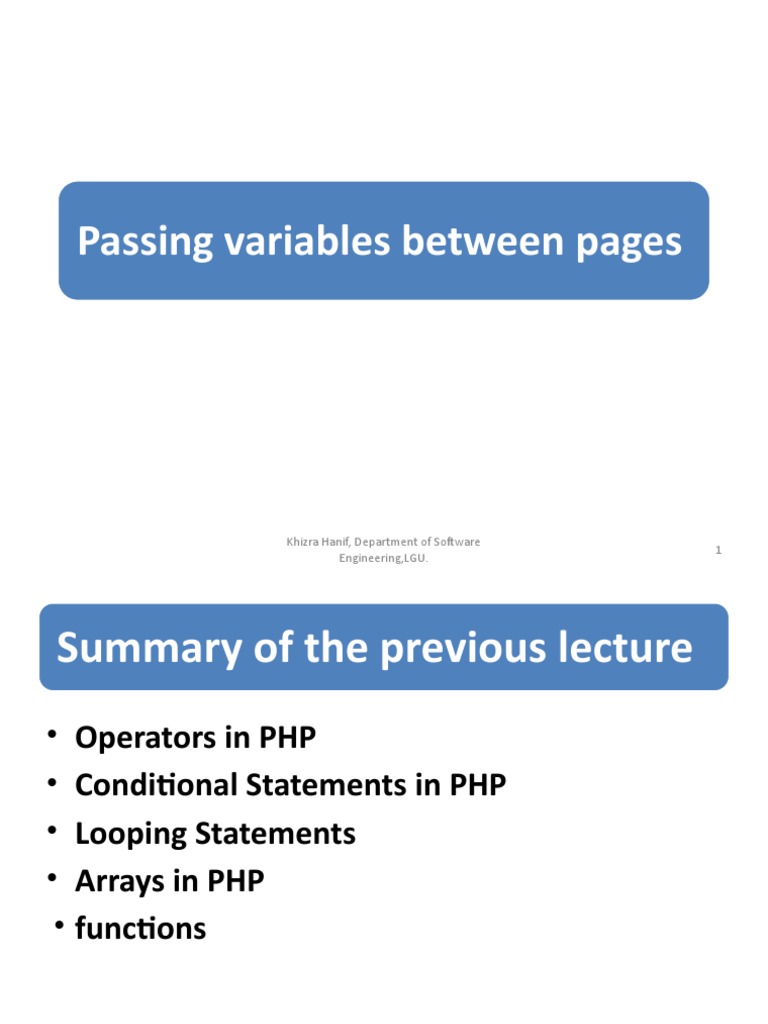 Passing variables between pages

Khizra Hanif, Department of Software Engineering,LGU.

1

Summary of the previous lecture

• Operators in PHP
• Conditional Statements in PHP
• Looping Statements
• Arrays in PHP
• functions